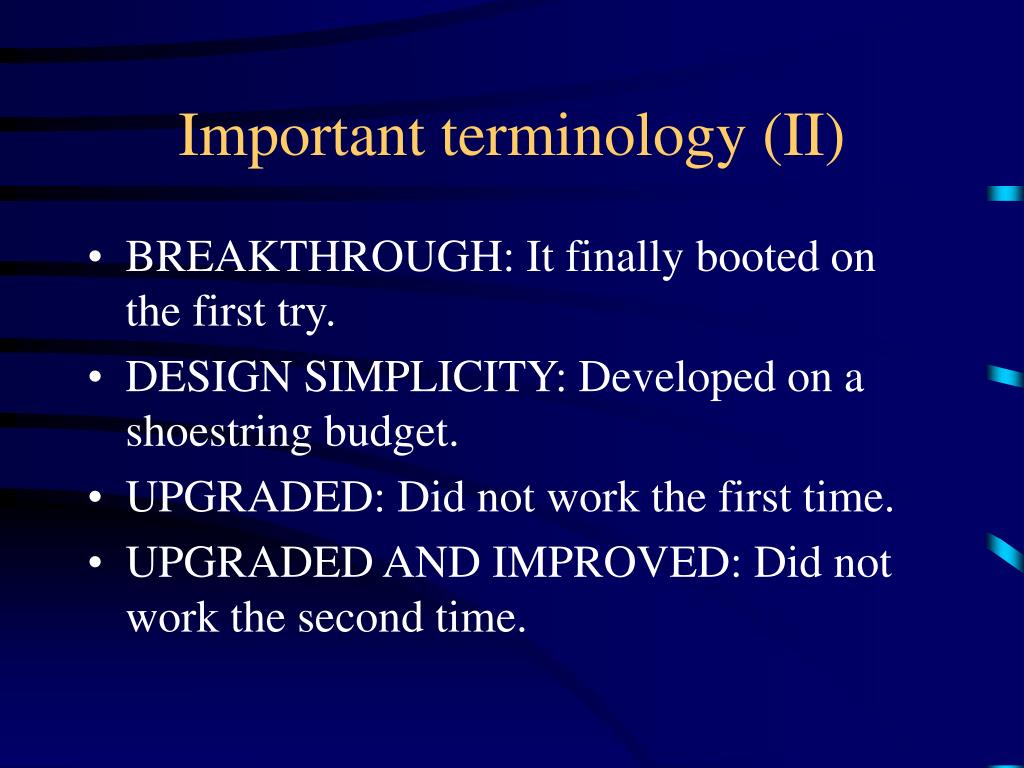 Important terminology (II)

• BREAKTHROUGH: It finally booted on the first try.
• DESIGN SIMPLICITY: Developed on a shoestring budget.
• UPGRADED: Did not work the first time.
• UPGRADED AND IMPROVED: Did not work the second time.